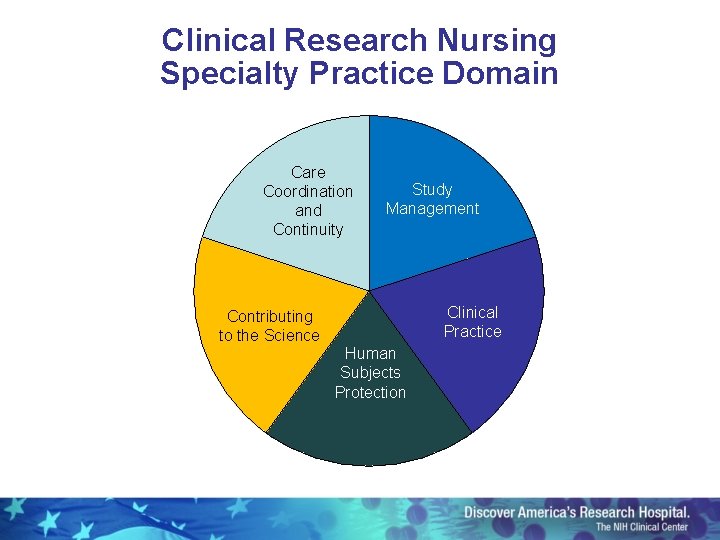 Clinical Research Nursing Specialty Practice Domain

Care Coordination and Continuity

Study Management

Clinical Practice

Human Subjects Protection

Contributing to the Science

Discover America's Research Hospital.
The NIH Clinical Center